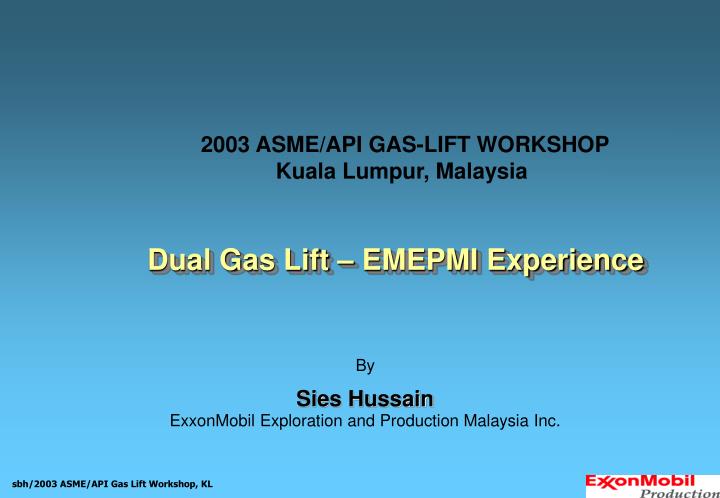 2003 ASME/API GAS-LIFT WORKSHOP
Kuala Lumpur, Malaysia

Dual Gas Lift – EMEPMI Experience

By

Sies Hussain
ExxonMobil Exploration and Production Malaysia Inc.

sbh/2003 ASME/API Gas Lift Workshop, KL

ExxonMobil
Production